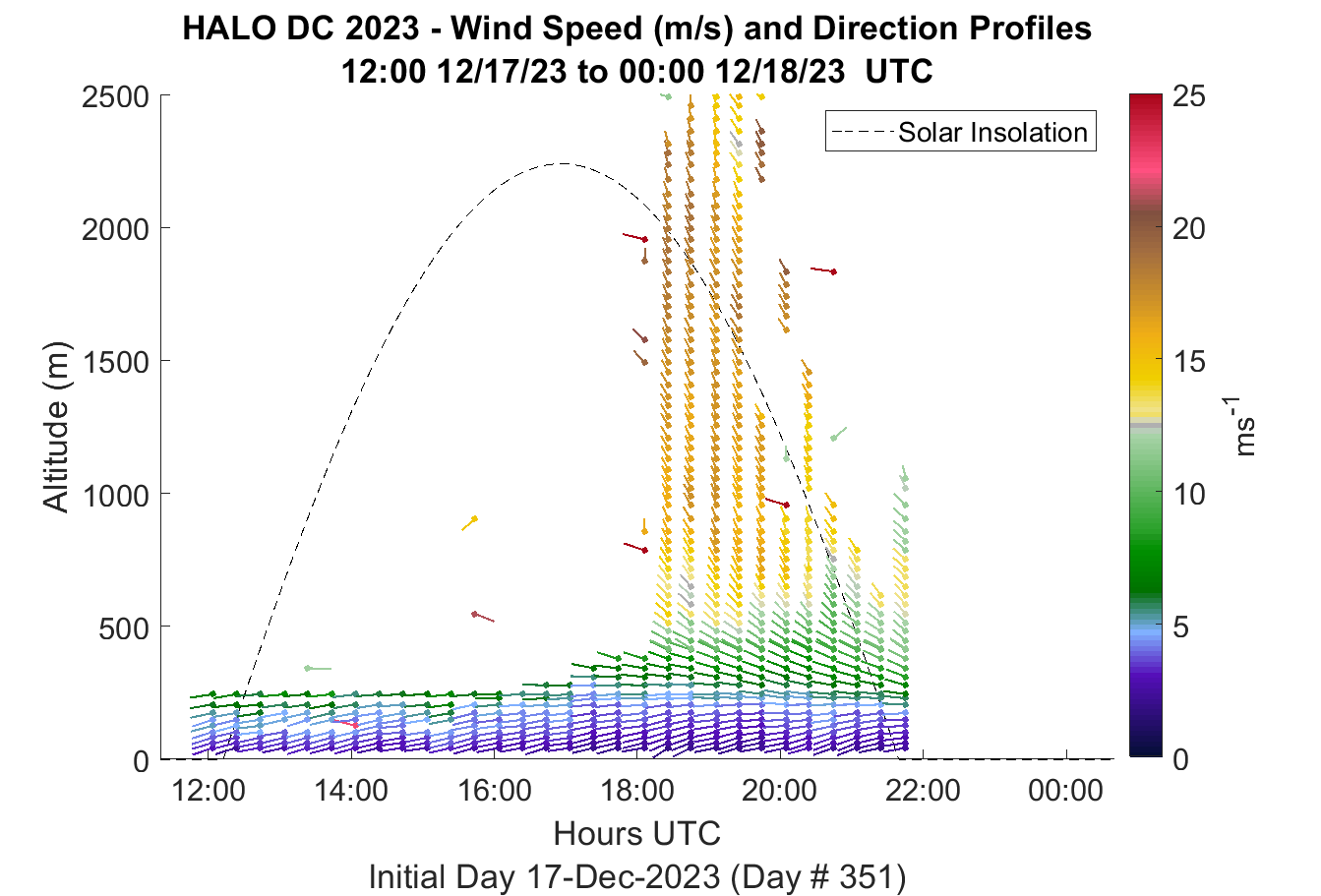 HALO DC 2023 - Wind Speed (m/s) and Direction Profiles
12:00 12/17/23 to 00:00 12/18/23 UTC

Solar Insolation

Altitude (m)

2500
2000
1500
1000
500
0

12:00 14:00 16:00 18:00 20:00 22:00 00:00

Hours UTC

Initial Day 17-Dec-2023 (Day # 351)

25
20
15
10
5
0

$ms^{-1}$